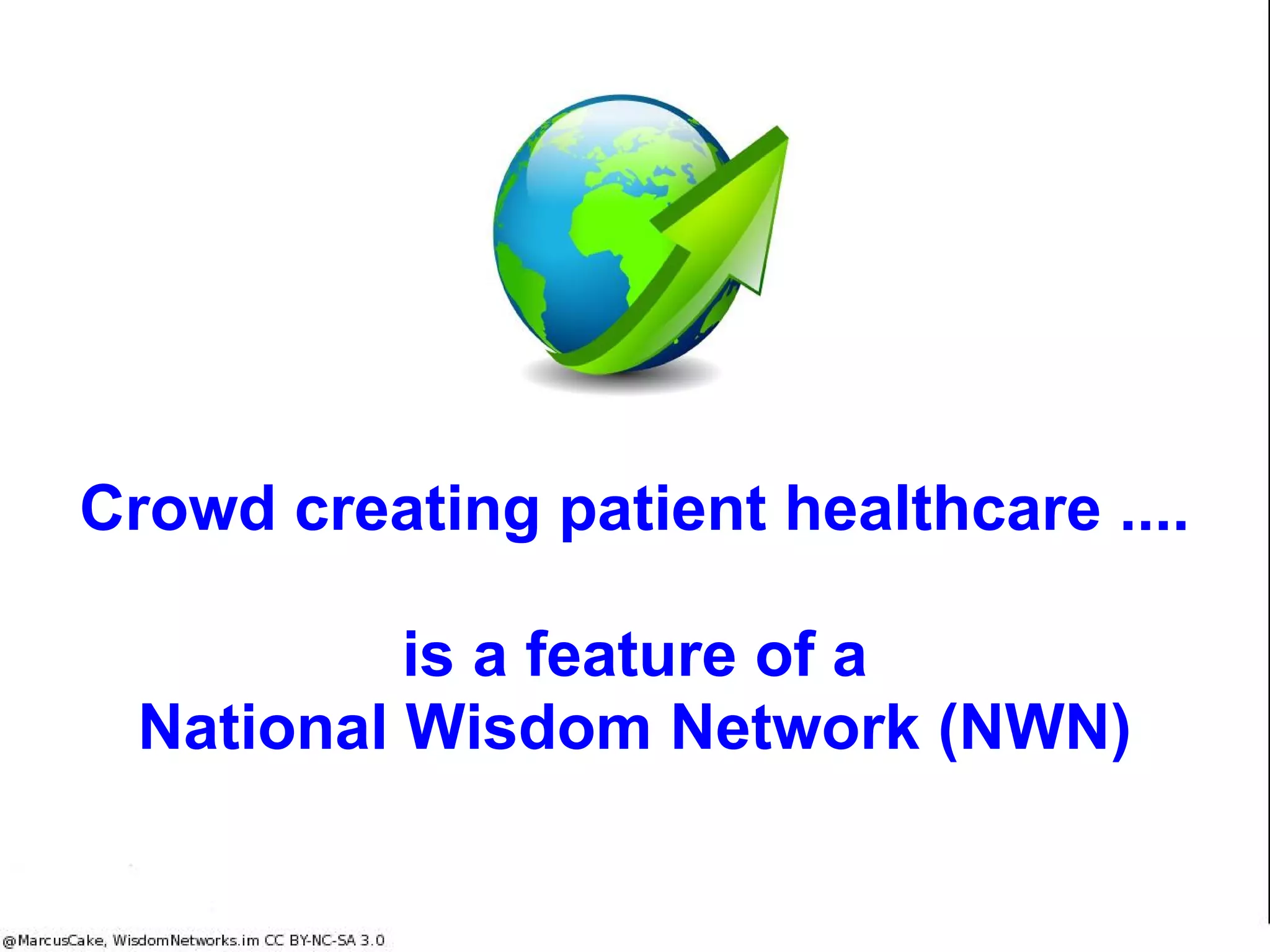 Crowd creating patient healthcare ....

is a feature of a
National Wisdom Network (NWN)

@MarcusCake, WisdomNetworks.im CC BY-NC-SA 3.0